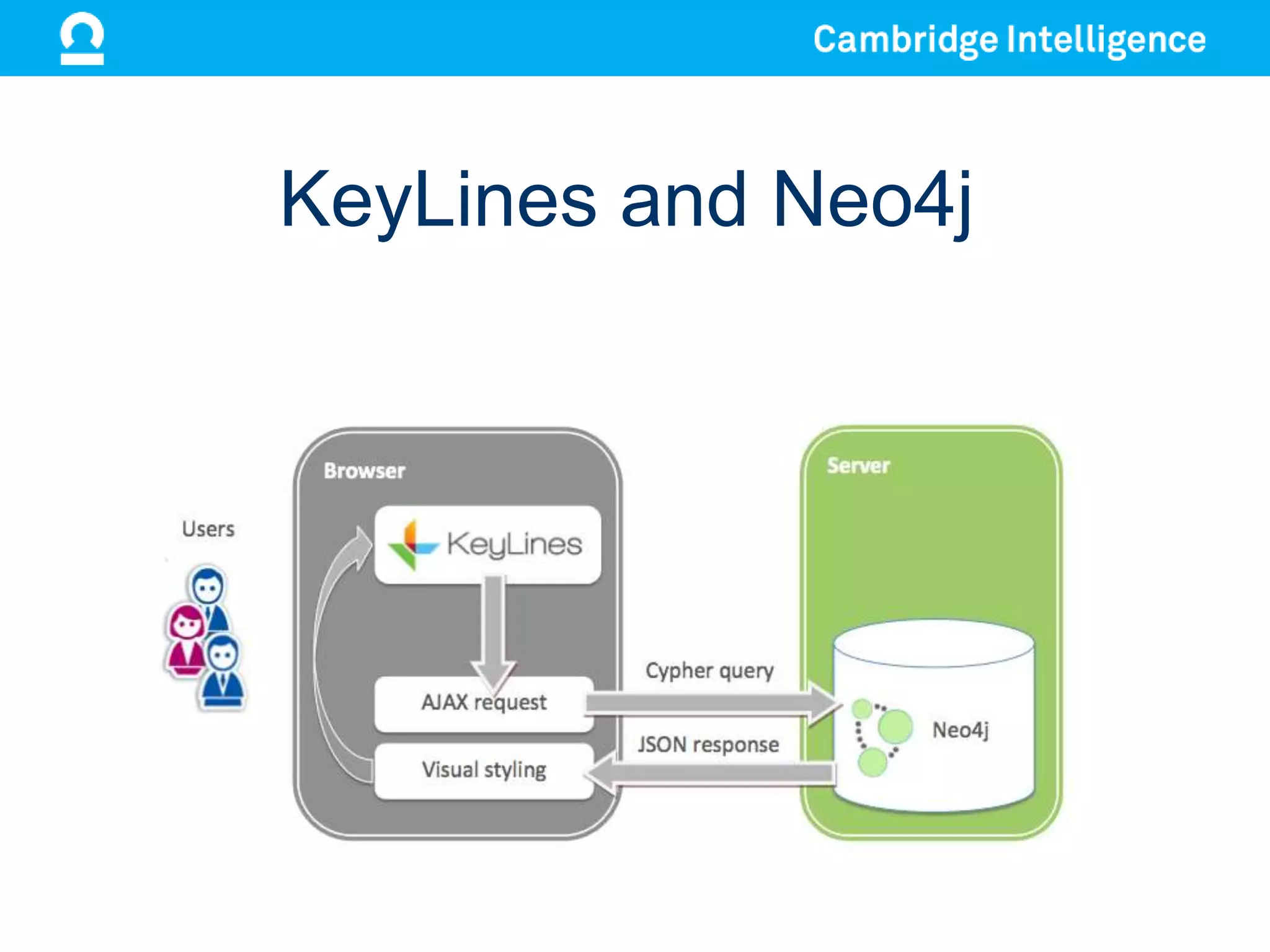 Cambridge Intelligence

KeyLines and Neo4j

Users

Browser

KeyLines

AJAX request

Visual styling

Cypher query

JSON response

Server

Neo4j